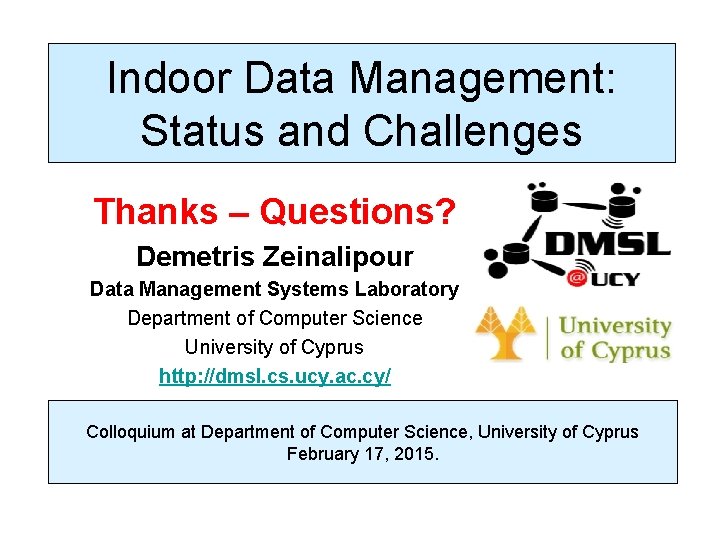 Indoor Data Management: Status and Challenges

Thanks – Questions?

Demetris Zeinalipour

Data Management Systems Laboratory

Department of Computer Science

University of Cyprus

http://dmsl.cs.ucy.ac.cy/

DMSL

@UCY

University of Cyprus

Colloquium at Department of Computer Science, University of Cyprus
February 17, 2015.